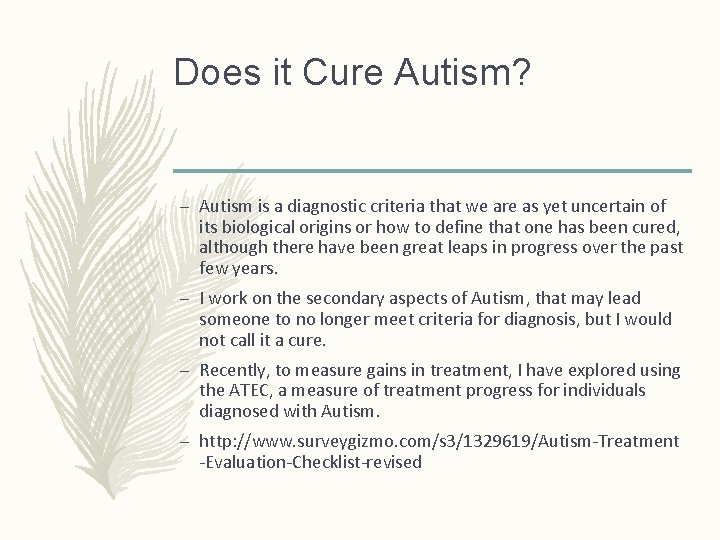 Does it Cure Autism?

– Autism is a diagnostic criteria that we are as yet uncertain of its biological origins or how to define that one has been cured, although there have been great leaps in progress over the past few years.

– I work on the secondary aspects of Autism, that may lead someone to no longer meet criteria for diagnosis, but I would not call it a cure.

– Recently, to measure gains in treatment, I have explored using the ATEC, a measure of treatment progress for individuals diagnosed with Autism.

– http://www.surveygizmo.com/s3/1329619/Autism-Treatment-Evaluation-Checklist-revised